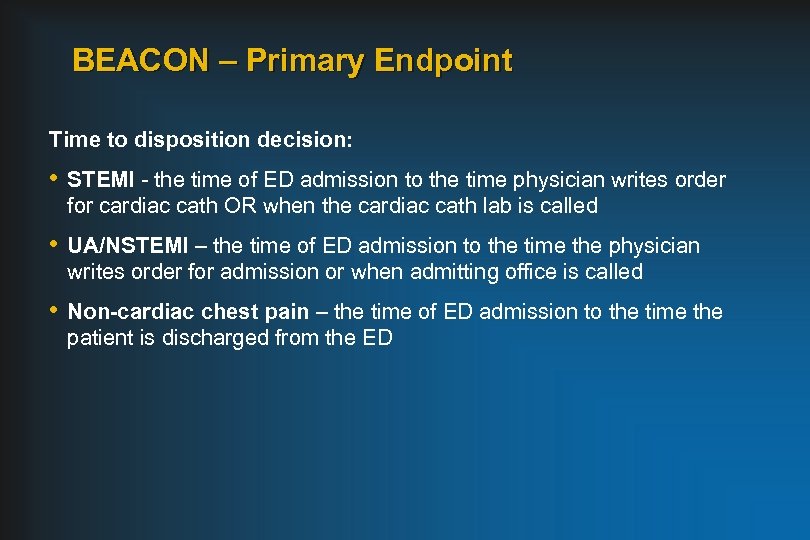 BEACON – Primary Endpoint

Time to disposition decision:

• STEMI - the time of ED admission to the time physician writes order for cardiac cath OR when the cardiac cath lab is called

• UA/NSTEMI – the time of ED admission to the time the physician writes order for admission or when admitting office is called

• Non-cardiac chest pain – the time of ED admission to the time the patient is discharged from the ED